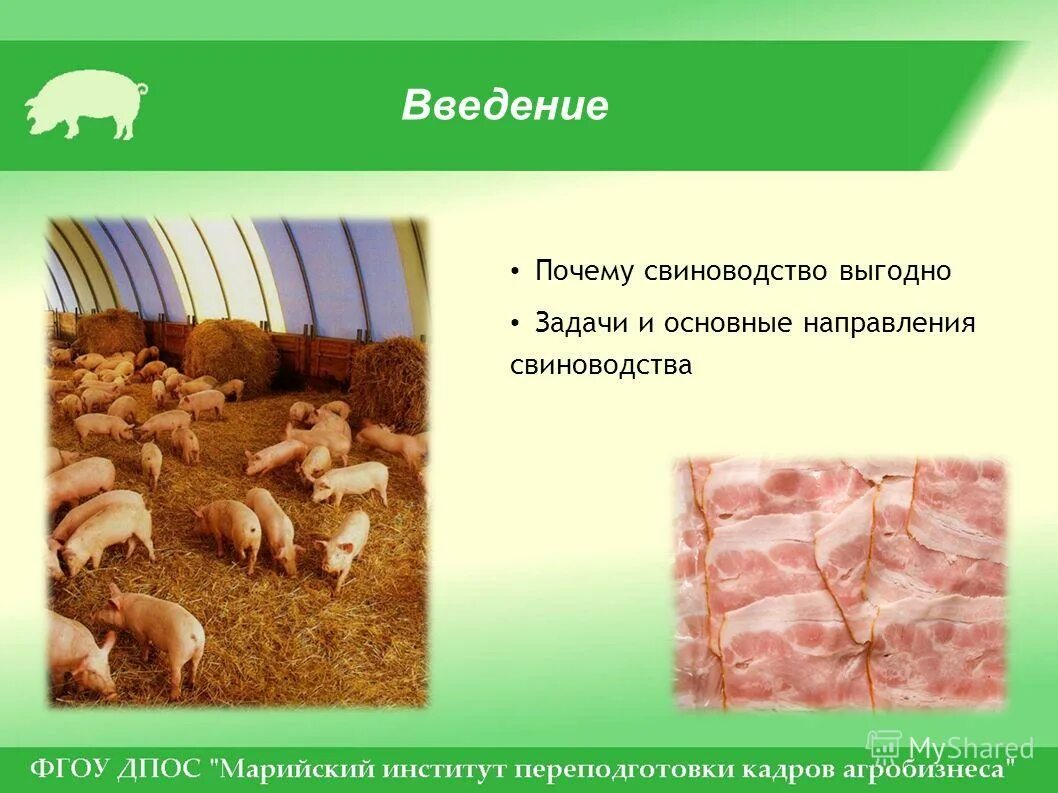 Введение

• Почему свиноводство выгодно

• Задачи и основные направления свиноводства

MyShared

ФГОУ ДПОС "Марийский институт переподготовки кадров агробизнеса"